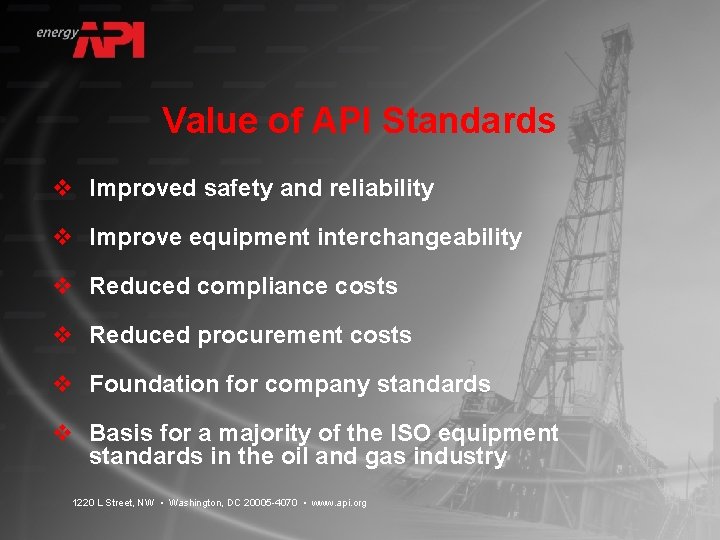 energy API

Value of API Standards

❖ Improved safety and reliability

❖ Improve equipment interchangeability

❖ Reduced compliance costs

❖ Reduced procurement costs

❖ Foundation for company standards

❖ Basis for a majority of the ISO equipment standards in the oil and gas industry

1220 L Street, NW • Washington, DC 20005-4070 • www.api.org